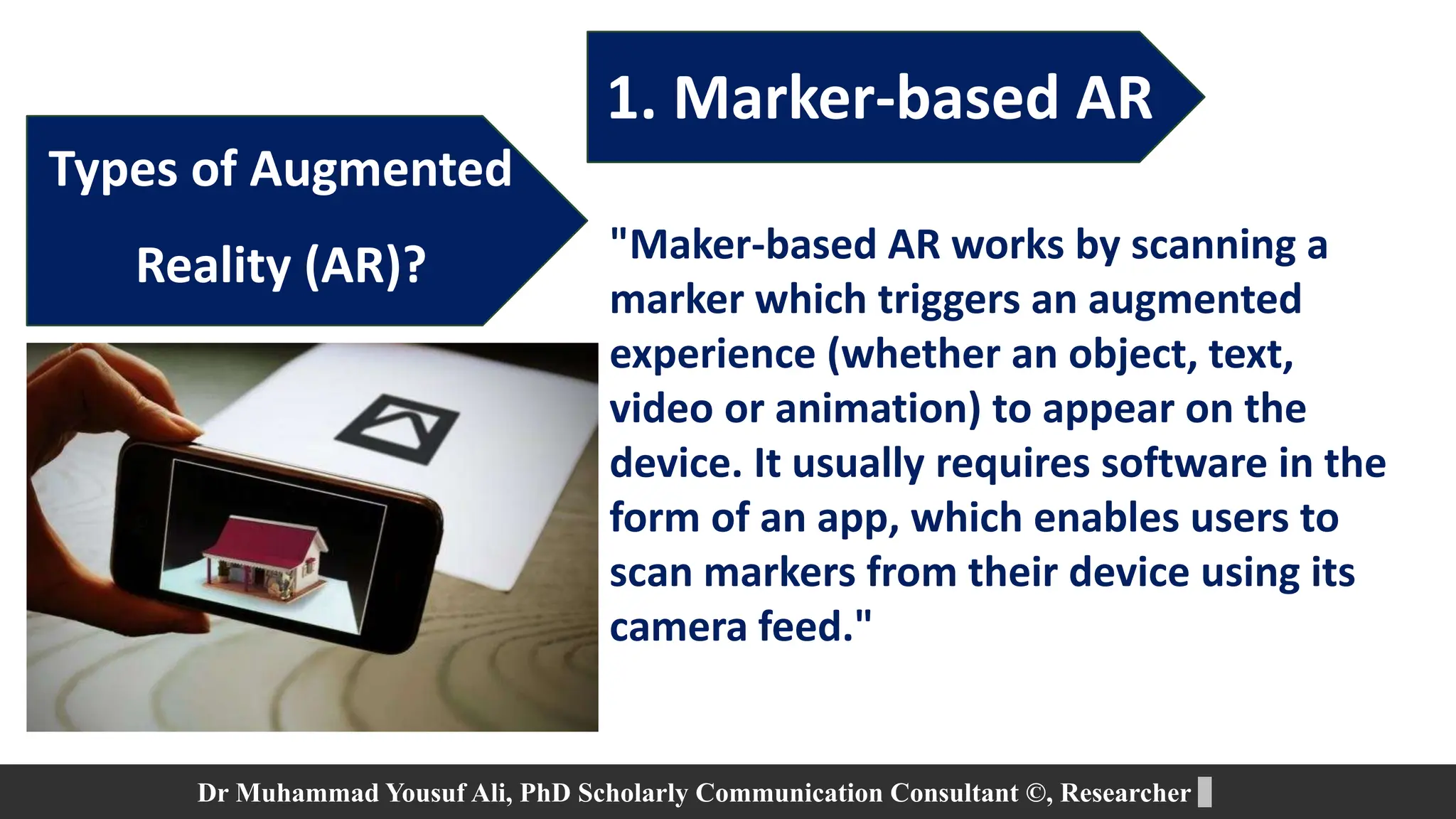 Types of Augmented Reality (AR)?

1. Marker-based AR

"Maker-based AR works by scanning a marker which triggers an augmented experience (whether an object, text, video or animation) to appear on the device. It usually requires software in the form of an app, which enables users to scan markers from their device using its camera feed."

Dr Muhammad Yousuf Ali, PhD Scholarly Communication Consultant ©, Researcher